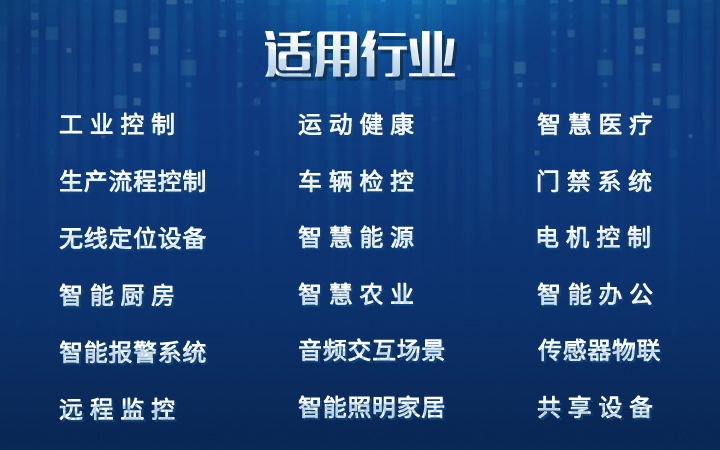 适用行业

工业控制
生产流程控制
无线定位设备
智能厨房
智能报警系统
远程监控

运动健康
车辆检控
智慧能源
智慧农业
音频交互场景
智能照明家居

智慧医疗
门禁系统
电机控制
智能办公
传感器物联
共享设备